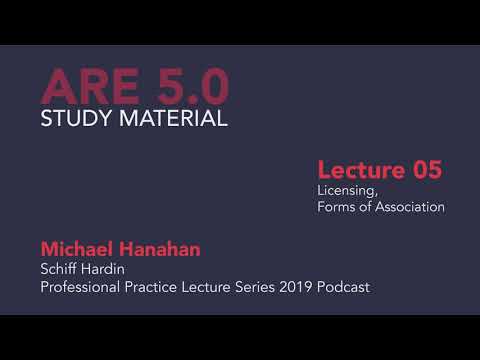 ARE 5.0
STUDY MATERIAL

Lecture 05
Licensing,
Forms of Association

Michael Hanahan
Schiff Hardin
Professional Practice Lecture Series 2019 Podcast